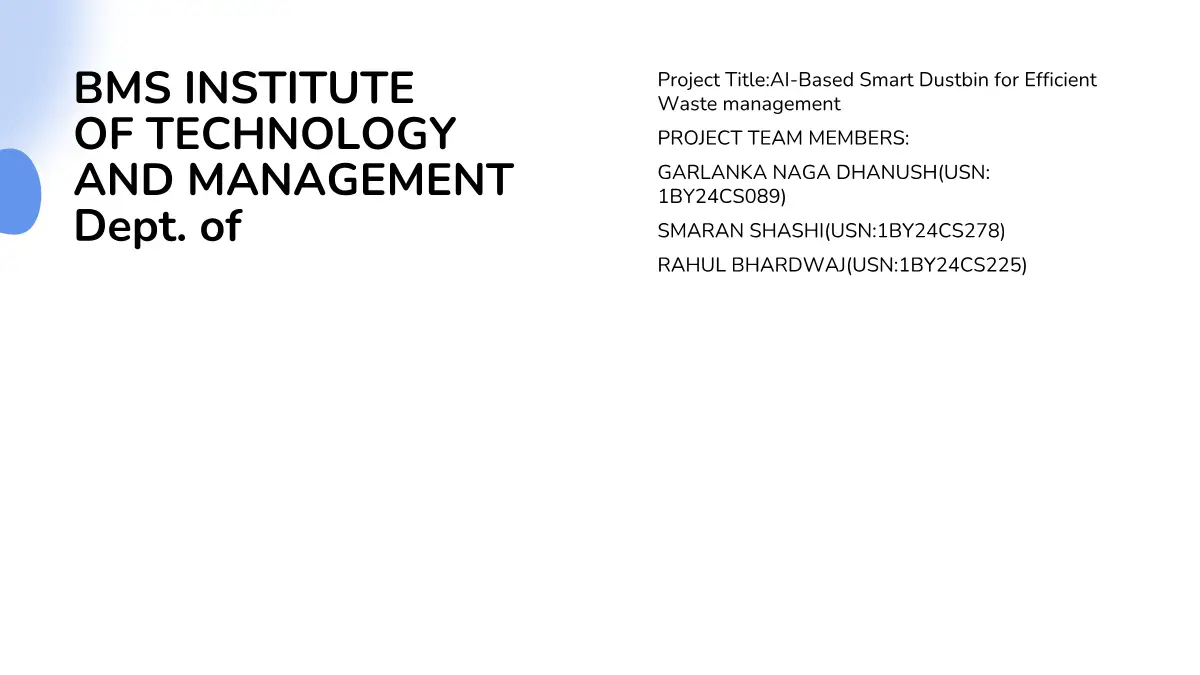 BMS INSTITUTE OF TECHNOLOGY AND MANAGEMENT Dept. of

Project Title:AI-Based Smart Dustbin for Efficient Waste management

PROJECT TEAM MEMBERS:

GARLANKA NAGA DHANUSH(USN: 1BY24CS089)

SMARAN SHASHI(USN:1BY24CS278)

RAHUL BHARDWAJ(USN:1BY24CS225)